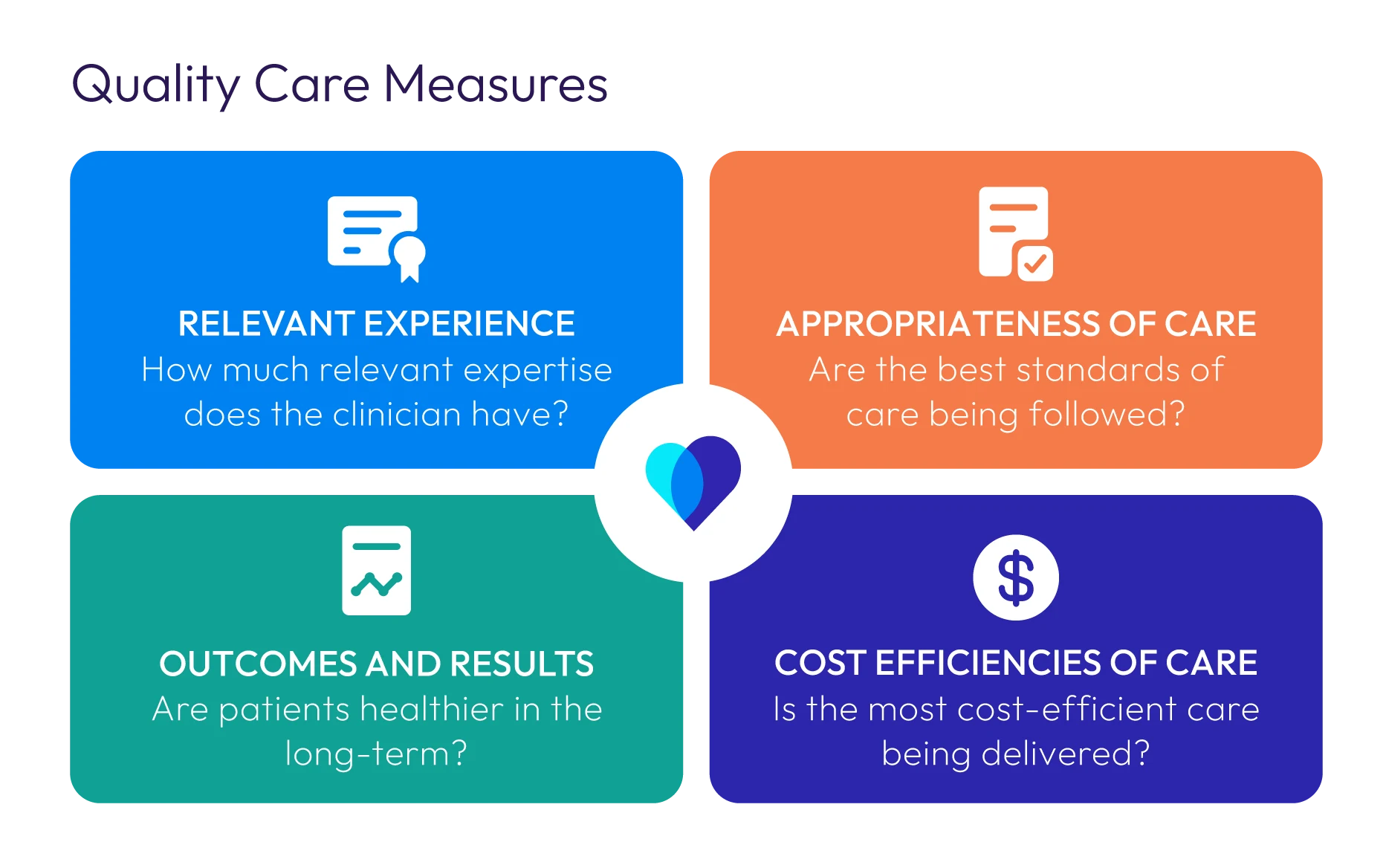 Quality Care Measures

RELEVANT EXPERIENCE
How much relevant expertise does the clinician have?

APPROPRIATENESS OF CARE
Are the best standards of care being followed?

OUTCOMES AND RESULTS
Are patients healthier in the long-term?

$

COST EFFICIENCIES OF CARE
Is the most cost-efficient care being delivered?